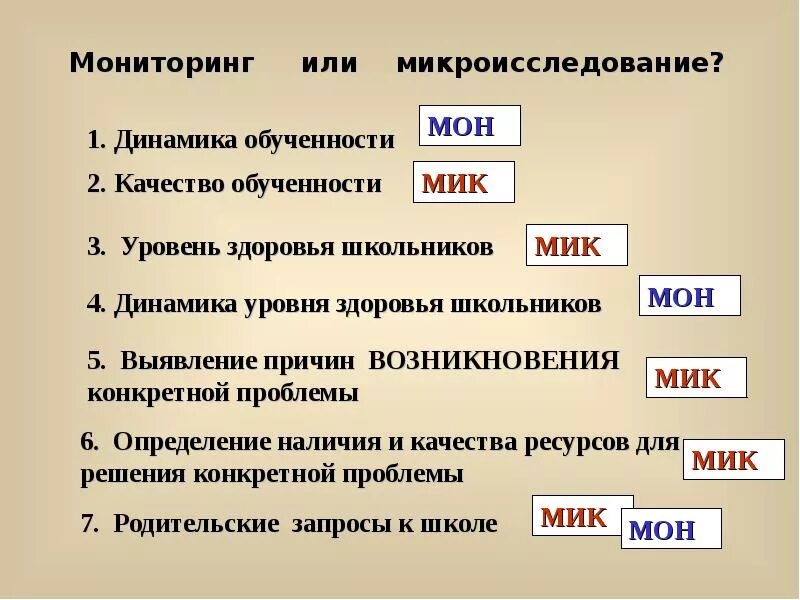 Мониторинг или микроисследование?

1. Динамика обученности МОН

2. Качество обученности МИК

3. Уровень здоровья школьников МИК

4. Динамика уровня здоровья школьников МОН

5. Выявление причин ВОЗНИКНОВЕНИЯ конкретной проблемы МИК

6. Определение наличия и качества ресурсов для решения конкретной проблемы МИК

7. Родительские запросы к школе МИК МОН